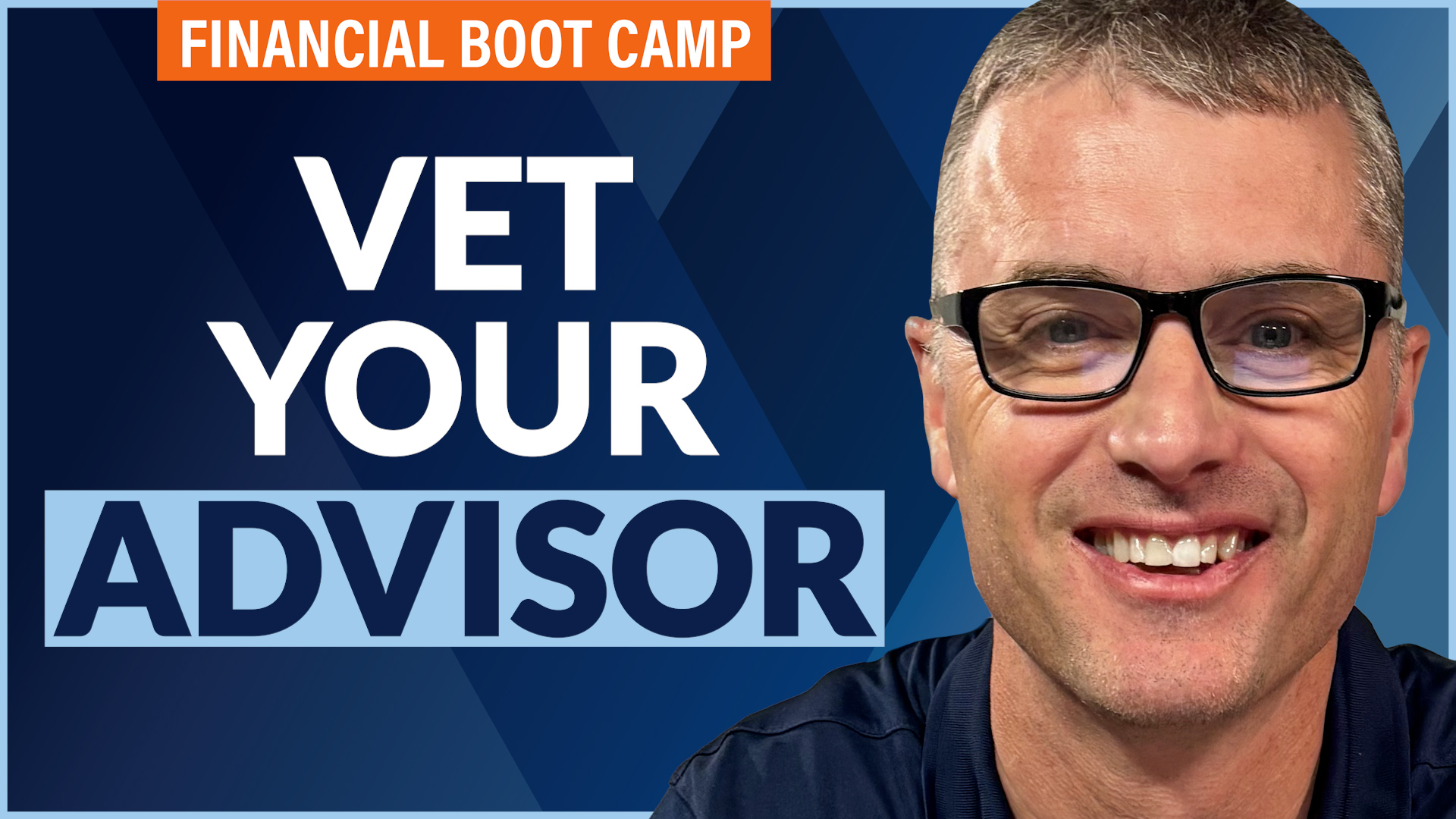 FINANCIAL BOOT CAMP

VET
YOUR
ADVISOR